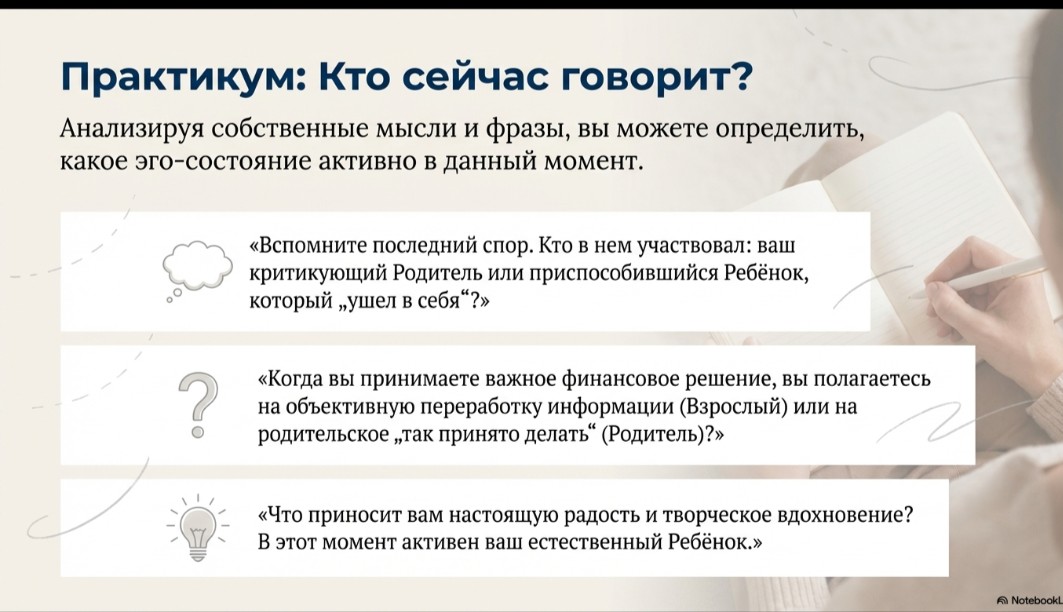 Практикум: Кто сейчас говорит?

Анализируя собственные мысли и фразы, вы можете определить, какое эго-состояние активно в данный момент.

«Вспомните последний спор. Кто в нем участвовал: ваш критикующий Родитель или приспособившийся Ребёнок, который „ушел в себя“?»

«Когда вы принимаете важное финансовое решение, вы полагаетесь на объективную переработку информации (Взрослый) или на родительское „так принято делать“ (Родитель)?»

«Что приносит вам настоящую радость и творческое вдохновение? В этот момент активен ваш естественный Ребёнок.»

NotebookL